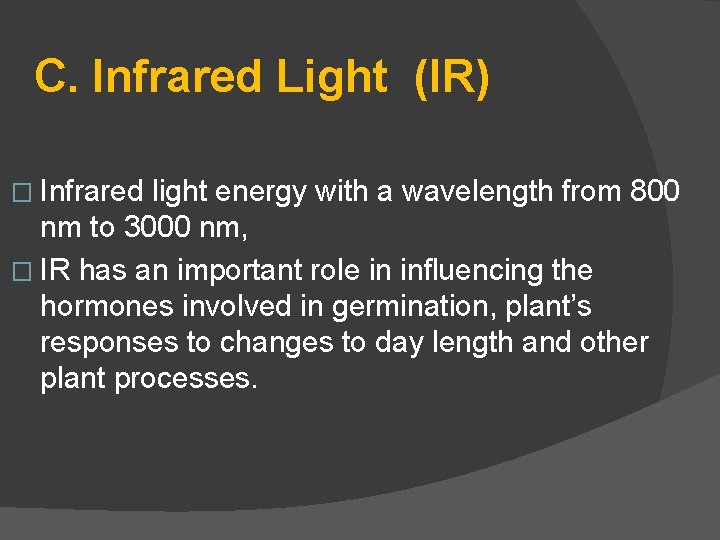 C. Infrared Light (IR)

□ Infrared light energy with a wavelength from 800 nm to 3000 nm,

□ IR has an important role in influencing the hormones involved in germination, plant's responses to changes to day length and other plant processes.